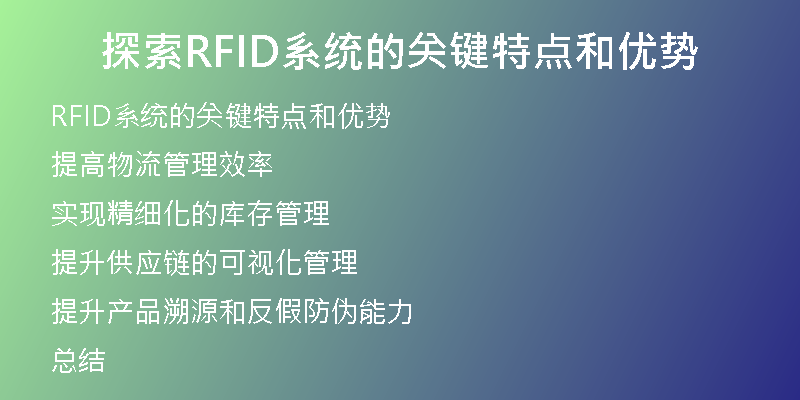 探索RFID系统的关键特点和优势

RFID系统的关键特点和优势

提高物流管理效率

实现精细化的库存管理

提升供应链的可视化管理

提升产品溯源和反假防伪能力

总结